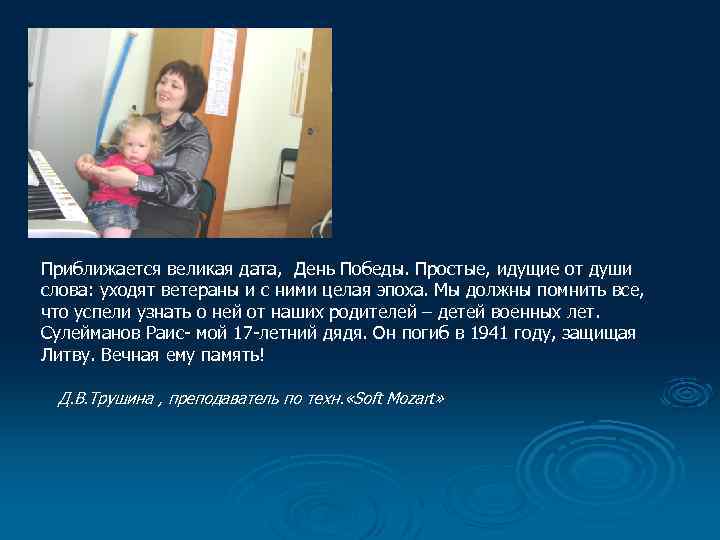 Приближается великая дата, День Победы. Простые, идущие от души слова: уходят ветераны и с ними целая эпоха. Мы должны помнить все, что успели узнать о ней от наших родителей – детей военных лет. Сулейманов Раис- мой 17-летний дядя. Он погиб в 1941 году, защищая Литву. Вечная ему память!

Д.В.Трушина , преподаватель по техн.«Soft Mozart»